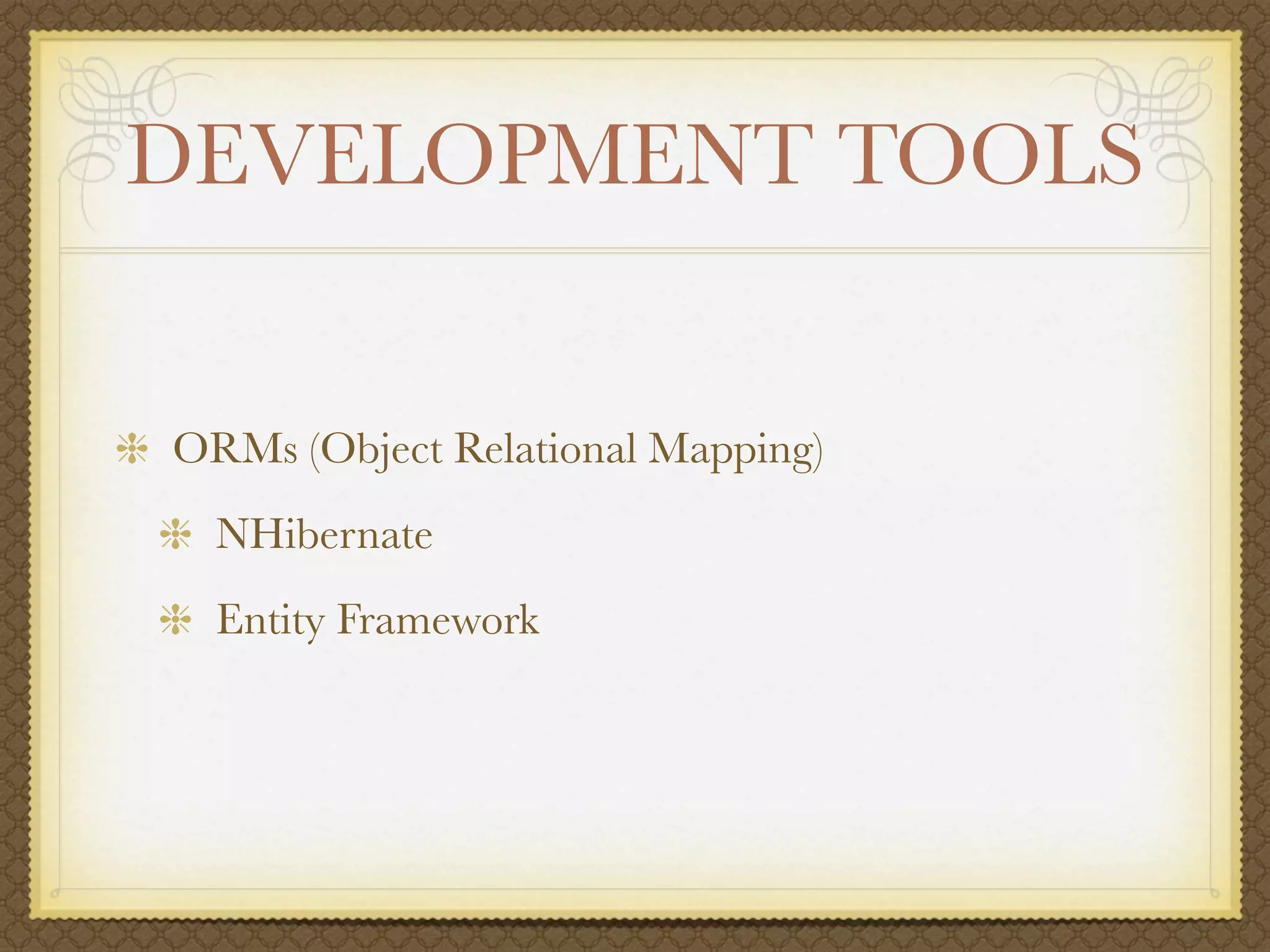 DEVELOPMENT TOOLS

ORMs (Object Relational Mapping)

NHibernate

Entity Framework